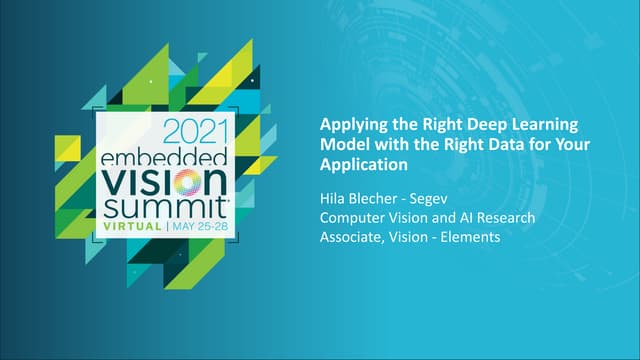 2021
embedded
VISION
summit
VIRTUAL | MAY 25-28

Applying the Right Deep Learning Model with the Right Data for Your Application

Hila Blecher - Segev
Computer Vision and AI Research Associate, Vision - Elements